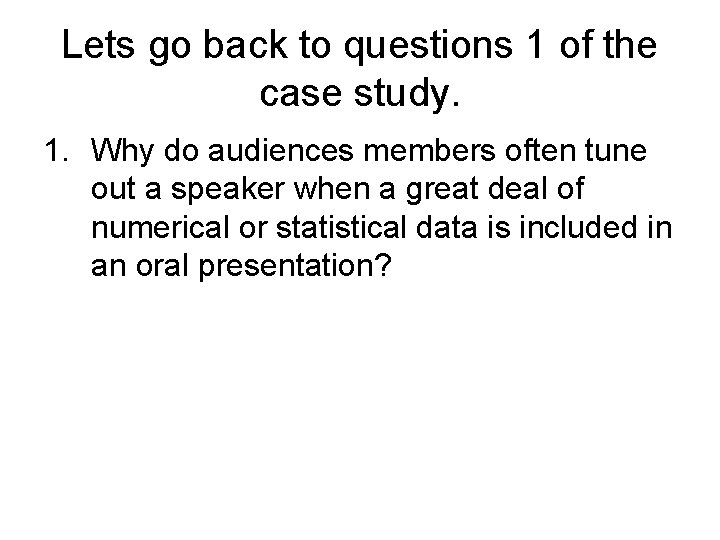 Lets go back to questions 1 of the case study.

1. Why do audiences members often tune out a speaker when a great deal of numerical or statistical data is included in an oral presentation?